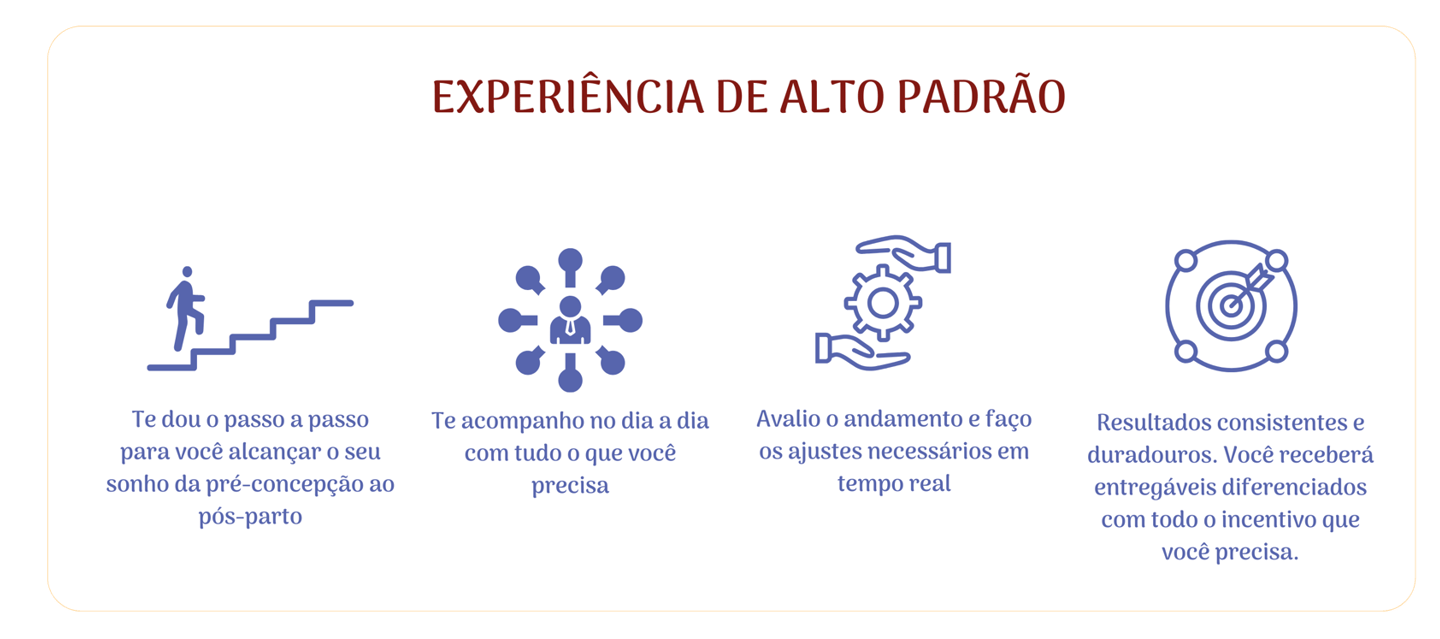 EXPERIÊNCIA DE ALTO PADRÃO

Te dou o passo a passo para você alcançar o seu sonho da pré-concepção ao pós-parto

Te acompanho no dia a dia com tudo o que você precisa

Avalio o andamento e faço os ajustes necessários em tempo real

Resultados consistentes e duradouros. Você receberá entregáveis diferenciados com todo o incentivo que você precisa.